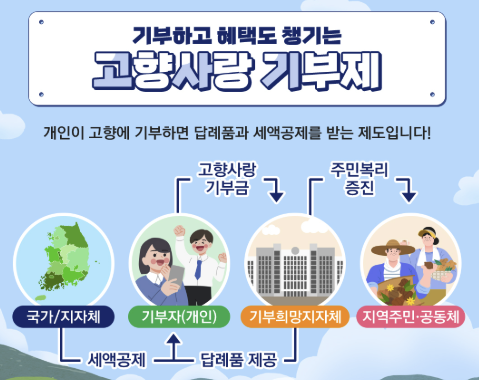 기부하고 혜택도 챙기는
고향사랑 기부제

개인이 고향에 기부하면 답례품과 세액공제를 받는 제도입니다!

고향사랑 기부금

주민복리 증진

국가/지자체

기부자(개인)

기부희망지자체

지역주민·공동체

세액공제

답례품 제공